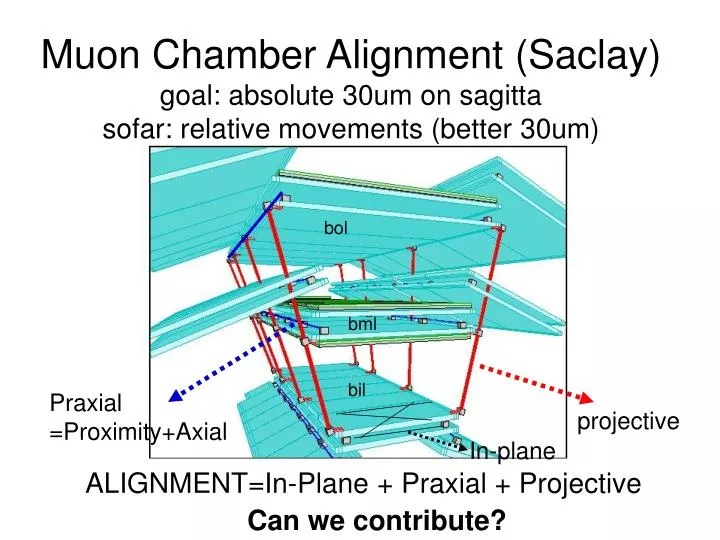 Muon Chamber Alignment (Saclay)
goal: absolute 30um on sagitta
sofar: relative movements (better 30um)

bol
bml
bil

Praxial
=Proximity+Axial

projective

In-plane

ALIGNMENT=In-Plane + Praxial + Projective
Can we contribute?